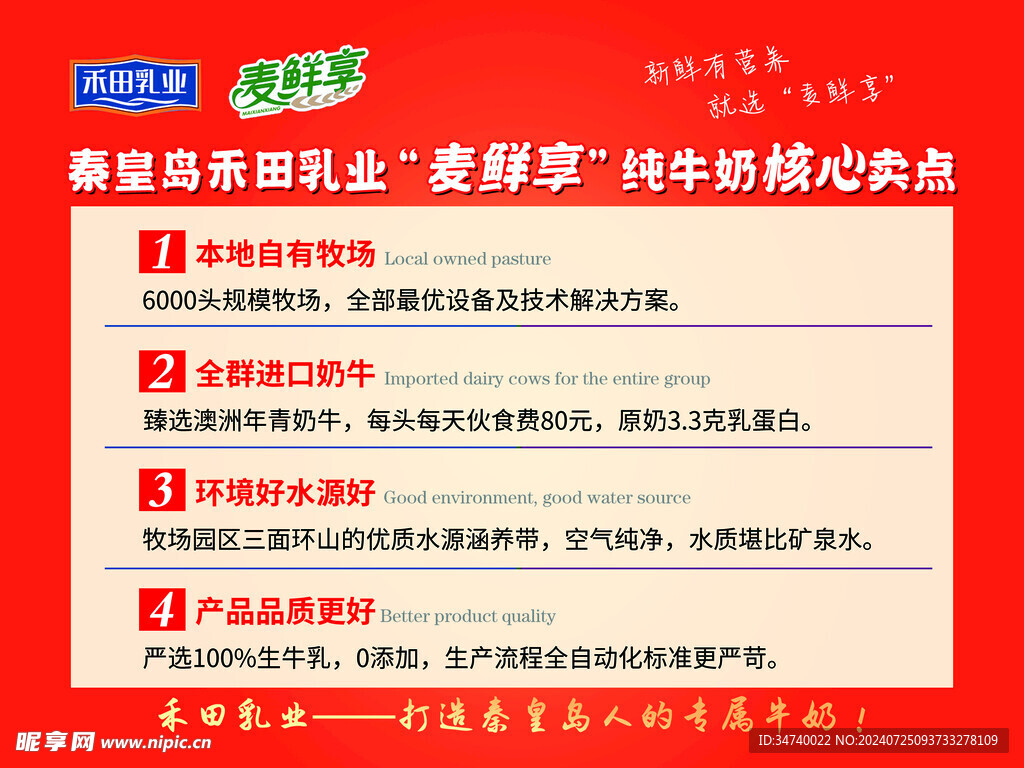 禾田乳业

麦鲜享
MAIXIANXIANG

新鲜有营养
就选“麦鲜享”

秦皇岛禾田乳业“麦鲜享”纯牛奶核心卖点

1 本地自有牧场 Local owned pasture

6000头规模牧场，全部最优设备及技术解决方案。

2 全群进口奶牛 Imported dairy cows for the entire group

臻选澳洲年青奶牛，每头每天伙食费80元，原奶3.3克乳蛋白。

3 环境好水源好 Good environment, good water source

牧场园区三面环山的优质水源涵养带，空气纯净，水质堪比矿泉水。

4 产品品质更好 Better product quality

严选100%生牛乳，0添加，生产流程全自动化标准更严苛。

禾田乳业——打造秦皇岛人的专属牛奶！

昵享网 www.nipic.cn

ID:34740022 NO:20240725093733278109